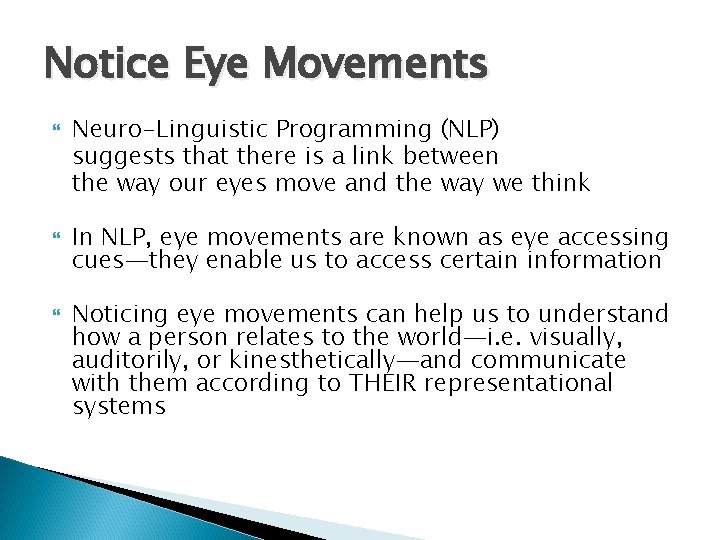 Notice Eye Movements

Neuro-Linguistic Programming (NLP) suggests that there is a link between the way our eyes move and the way we think

In NLP, eye movements are known as eye accessing cues—they enable us to access certain information

Noticing eye movements can help us to understand how a person relates to the world—i.e. visually, auditorily, or kinesthetically—and communicate with them according to THEIR representational systems